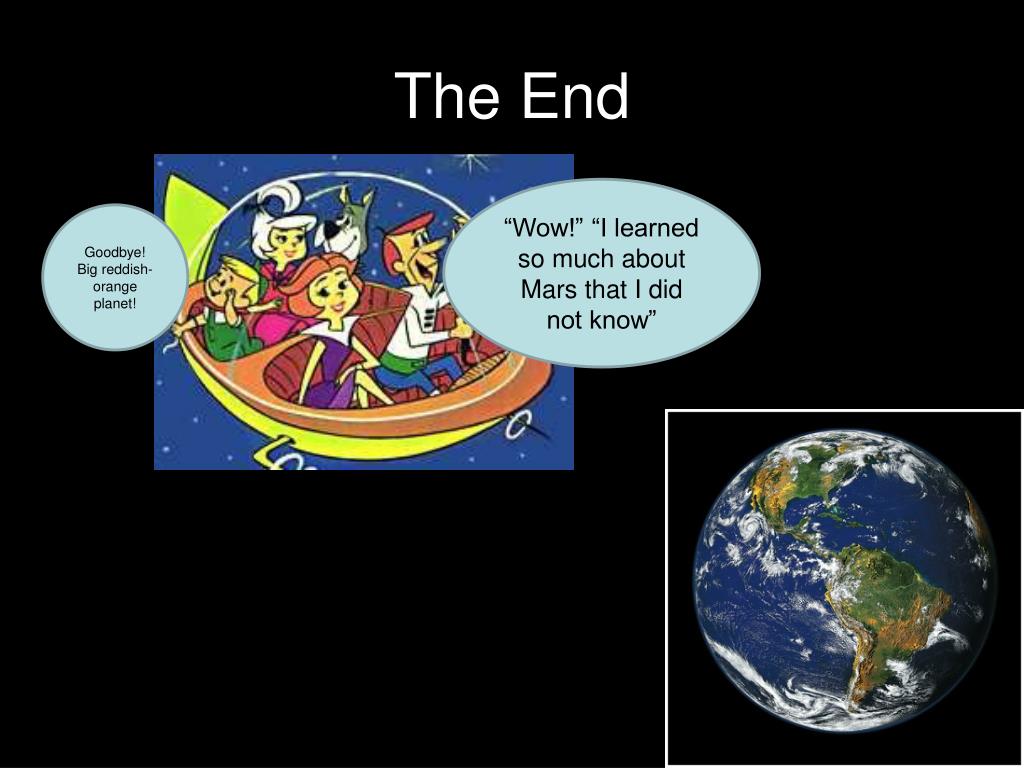 The End

Goodbye! Big reddish-orange planet!

“Wow!” “I learned so much about Mars that I did not know”